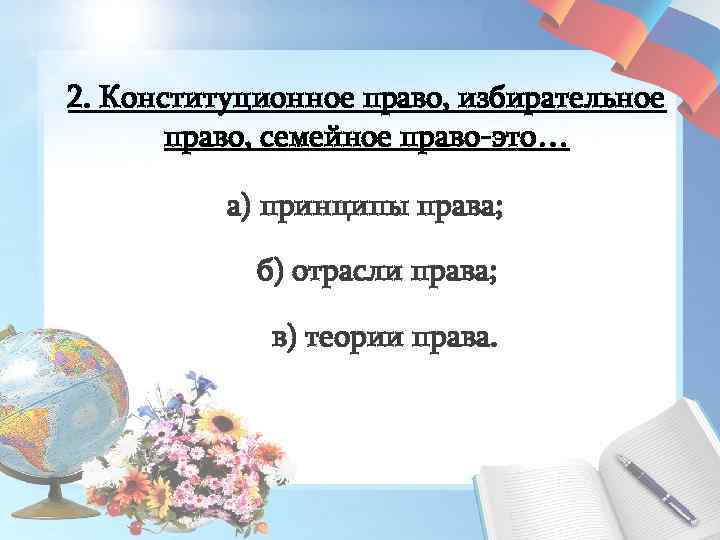 2. Конституционное право, избирательное право, семейное право-это…

а) принципы права;

б) отрасли права;

в) теории права.